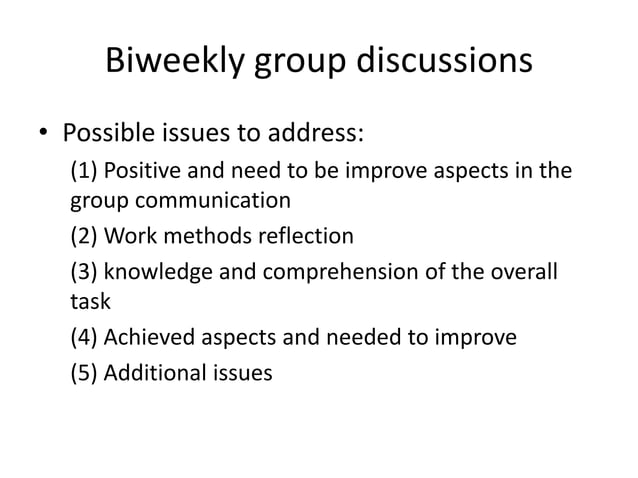 Biweekly group discussions

• Possible issues to address:

(1) Positive and need to be improve aspects in the group communication

(2) Work methods reflection

(3) knowledge and comprehension of the overall task

(4) Achieved aspects and needed to improve

(5) Additional issues